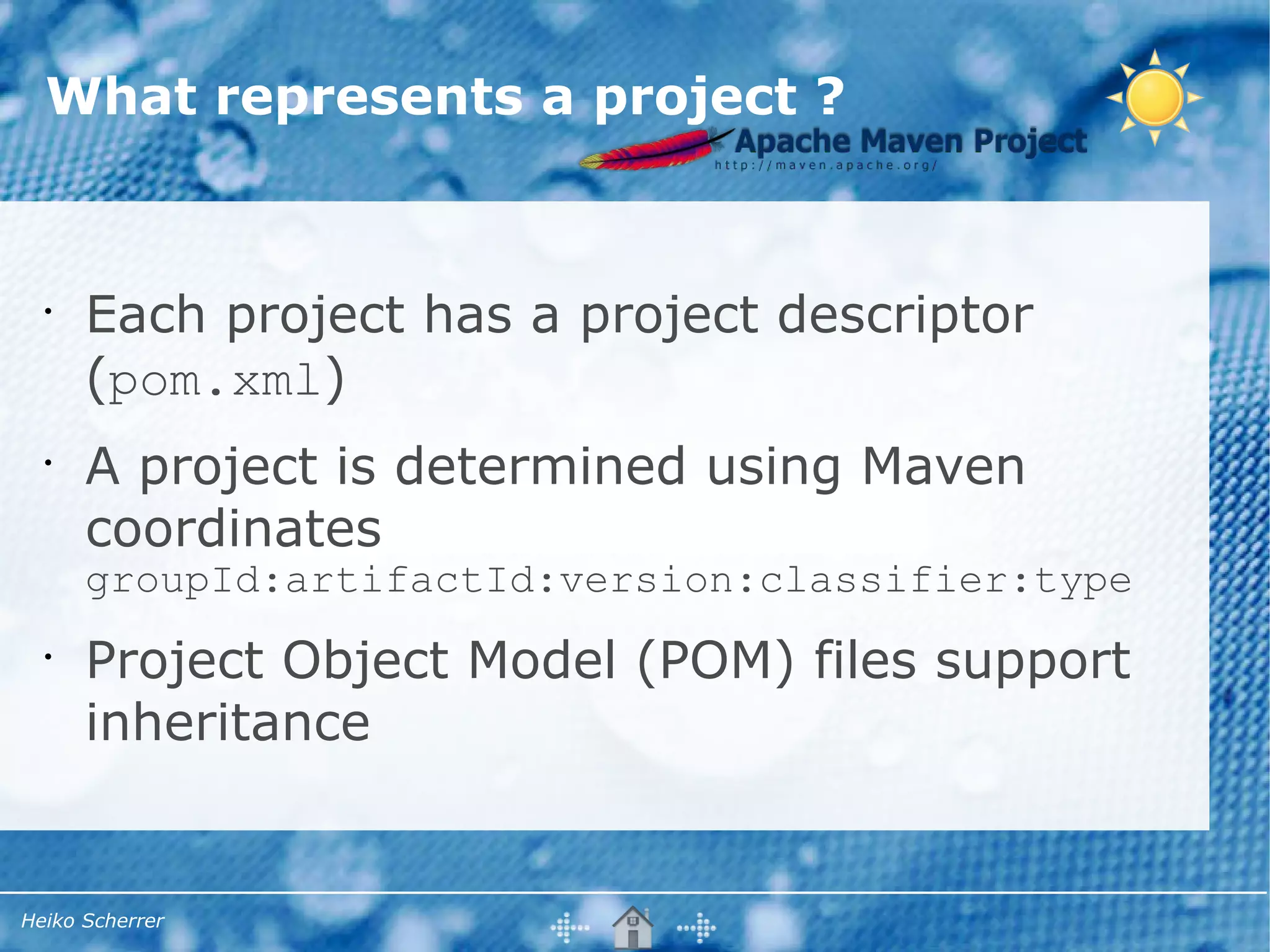 What represents a project ?

Apache Maven Project
http://maven.apache.org/

• Each project has a project descriptor (pom.xml)

• A project is determined using Maven coordinates
groupId:artifactId:version:classifier:type

• Project Object Model (POM) files support inheritance

Heiko Scherrer